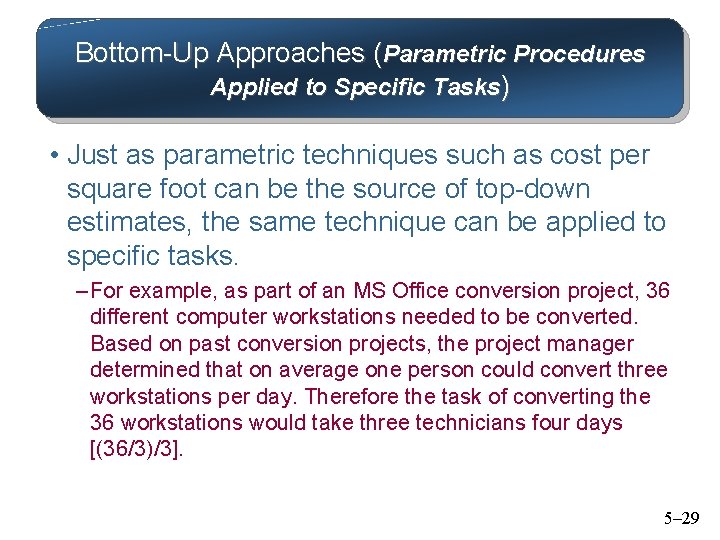 Bottom-Up Approaches (Parametric Procedures Applied to Specific Tasks)

• Just as parametric techniques such as cost per square foot can be the source of top-down estimates, the same technique can be applied to specific tasks.

– For example, as part of an MS Office conversion project, 36 different computer workstations needed to be converted. Based on past conversion projects, the project manager determined that on average one person could convert three workstations per day. Therefore the task of converting the 36 workstations would take three technicians four days [(36/3)/3].

5–29